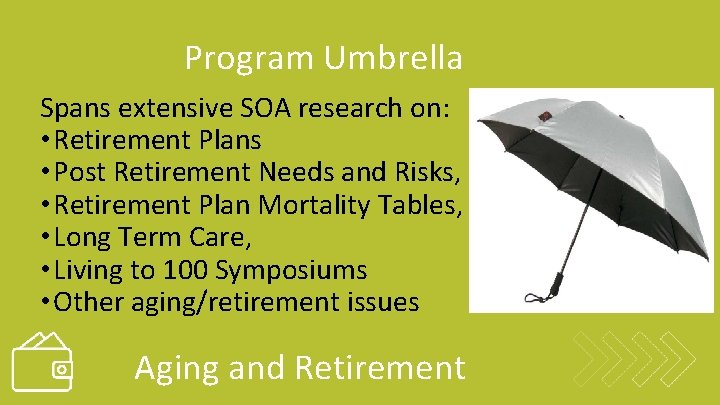 Program Umbrella

Spans extensive SOA research on:
• Retirement Plans
• Post Retirement Needs and Risks,
• Retirement Plan Mortality Tables,
• Long Term Care,
• Living to 100 Symposiums
• Other aging/retirement issues

Aging and Retirement